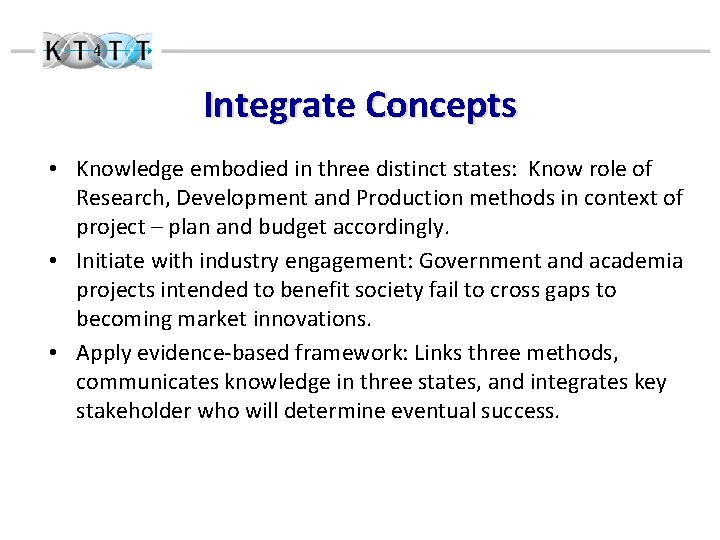 KT4TT

Integrate Concepts

• Knowledge embodied in three distinct states: Know role of Research, Development and Production methods in context of project – plan and budget accordingly.

• Initiate with industry engagement: Government and academia projects intended to benefit society fail to cross gaps to becoming market innovations.

• Apply evidence-based framework: Links three methods, communicates knowledge in three states, and integrates key stakeholder who will determine eventual success.